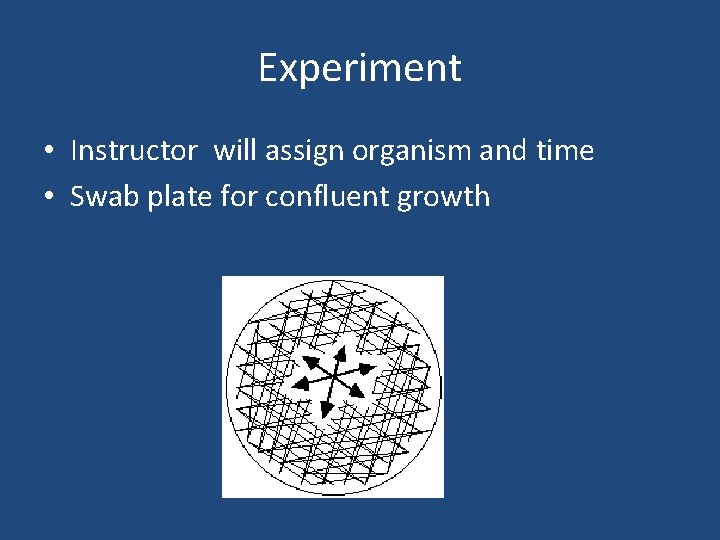 Experiment

• Instructor  will assign organism and time
• Swab plate for confluent growth